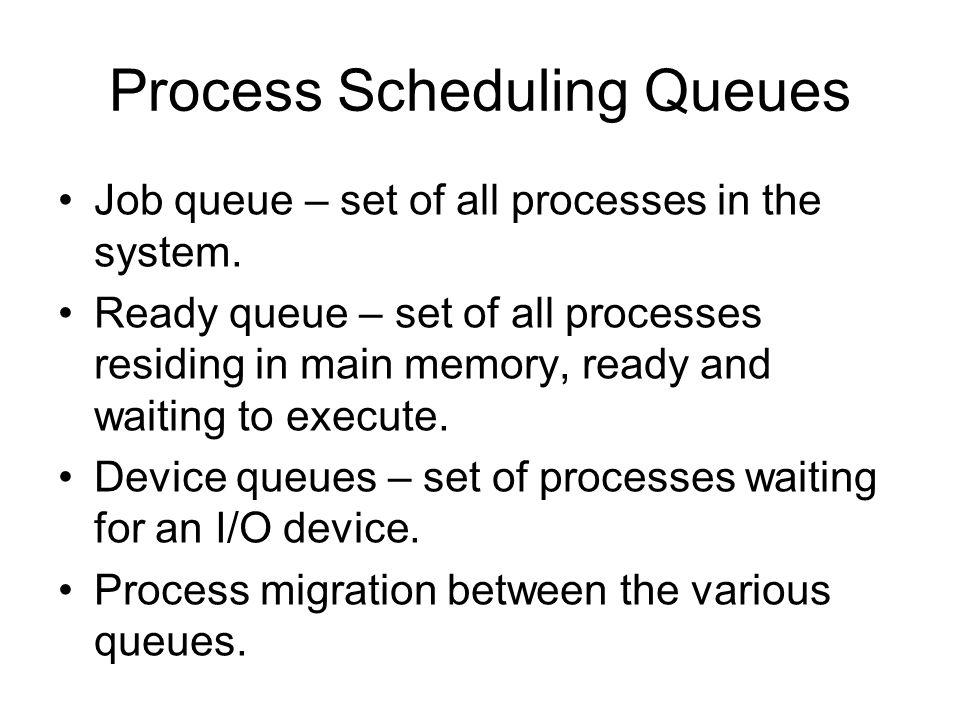 Process Scheduling Queues

• Job queue – set of all processes in the system.
• Ready queue – set of all processes residing in main memory, ready and waiting to execute.
• Device queues – set of processes waiting for an I/O device.
• Process migration between the various queues.